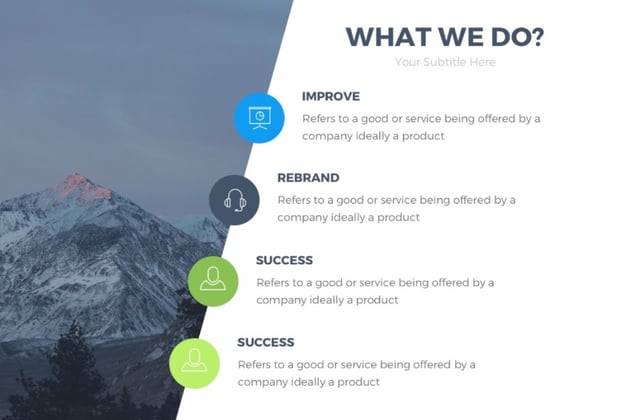 WHAT WE DO?

Your Subtitle Here

IMPROVE

Refers to a good or service being offered by a company ideally a product

REBRAND

Refers to a good or service being offered by a company ideally a product

SUCCESS

Refers to a good or service being offered by a company ideally a product

SUCCESS

Refers to a good or service being offered by a company ideally a product